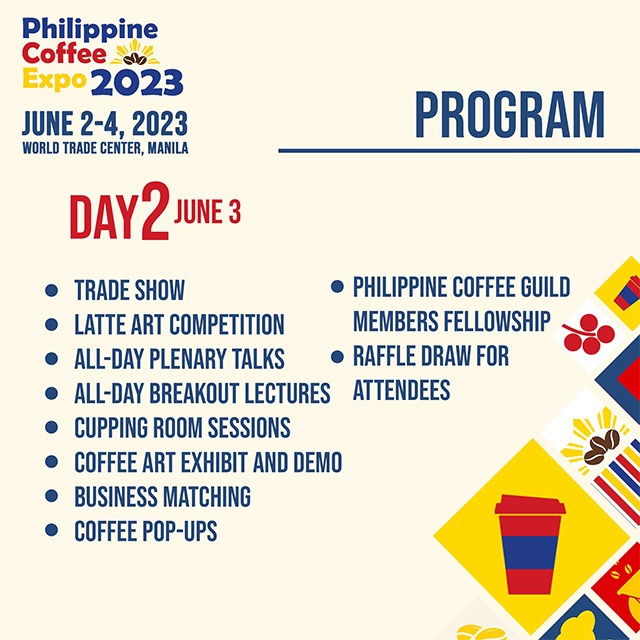 Philippine Coffee Expo 2023

JUNE 2-4, 2023
WORLD TRADE CENTER, MANILA

PROGRAM

DAY 2 JUNE 3

- TRADE SHOW
- LATTE ART COMPETITION
- ALL-DAY PLENARY TALKS
- ALL-DAY BREAKOUT LECTURES
- CUPPING ROOM SESSIONS
- COFFEE ART EXHIBIT AND DEMO
- BUSINESS MATCHING
- COFFEE POP-UPS

- PHILIPPINE COFFEE GUILD MEMBERS FELLOWSHIP
- RAFFLE DRAW FOR ATTENDEES